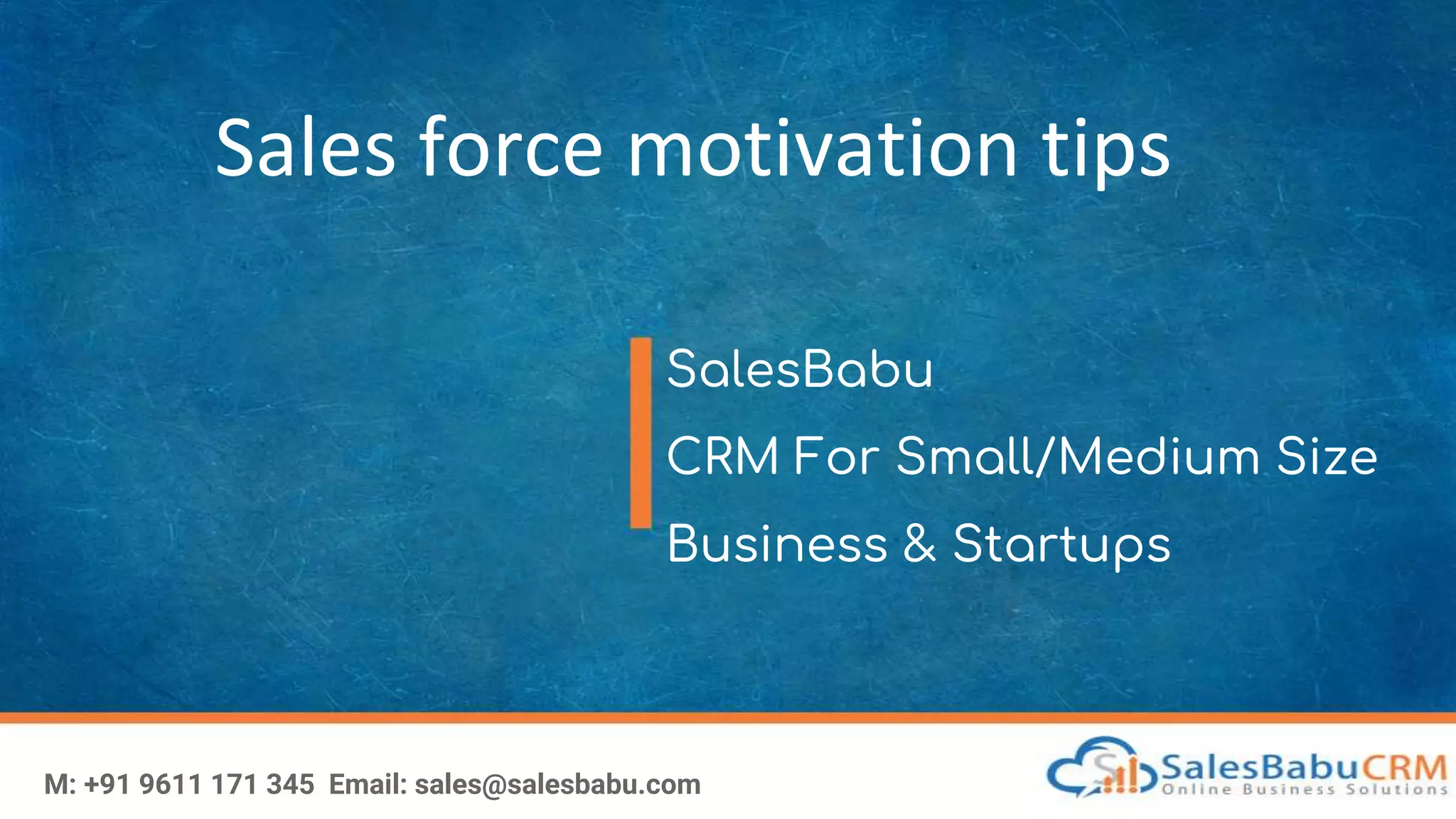 Sales force motivation tips

SalesBabu
CRM For Small/Medium Size
Business & Startups

M: +91 9611 171 345 Email: sales@salesbabu.com

SalesBabuCRM
Online Business Solutions